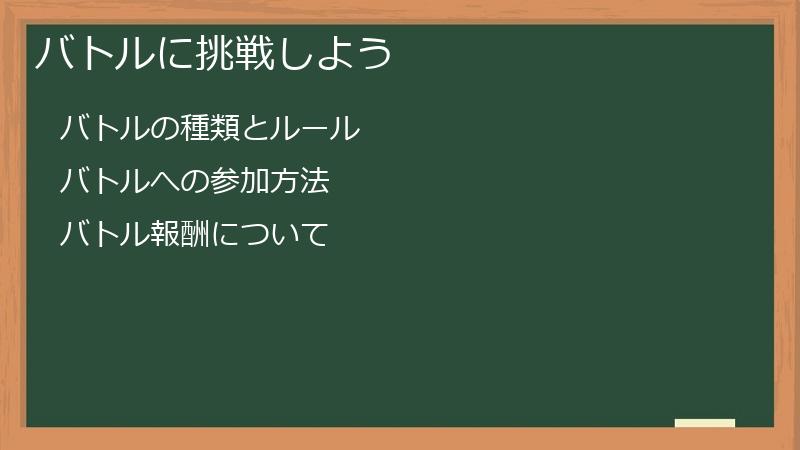 バトルに挑戦しよう

バトルの種類とルール

バトルへの参加方法

バトル報酬について